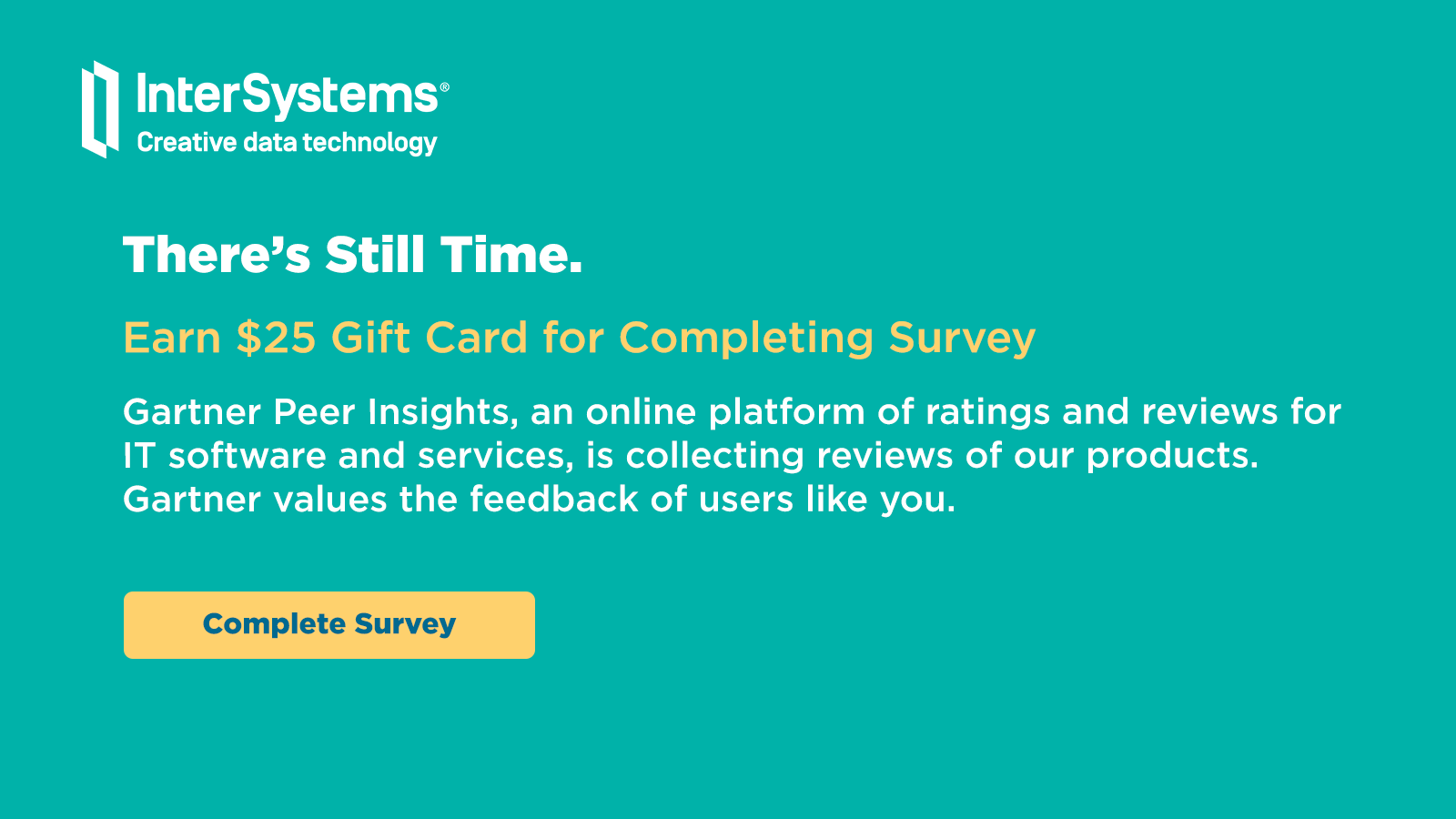 InterSystems®
Creative data technology

There's Still Time.

Earn \$25 Gift Card for Completing Survey

Gartner Peer Insights, an online platform of ratings and reviews for IT software and services, is collecting reviews of our products. Gartner values the feedback of users like you.

Complete Survey